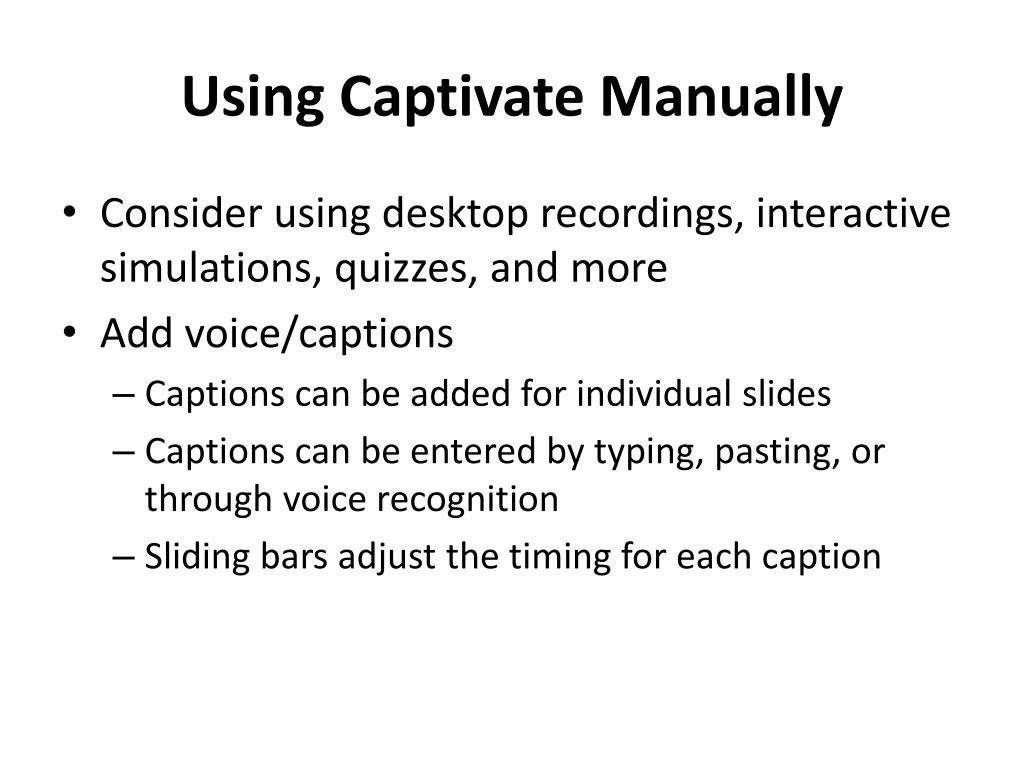 Using Captivate Manually

• Consider using desktop recordings, interactive simulations, quizzes, and more
• Add voice/captions
– Captions can be added for individual slides
– Captions can be entered by typing, pasting, or through voice recognition
– Sliding bars adjust the timing for each caption